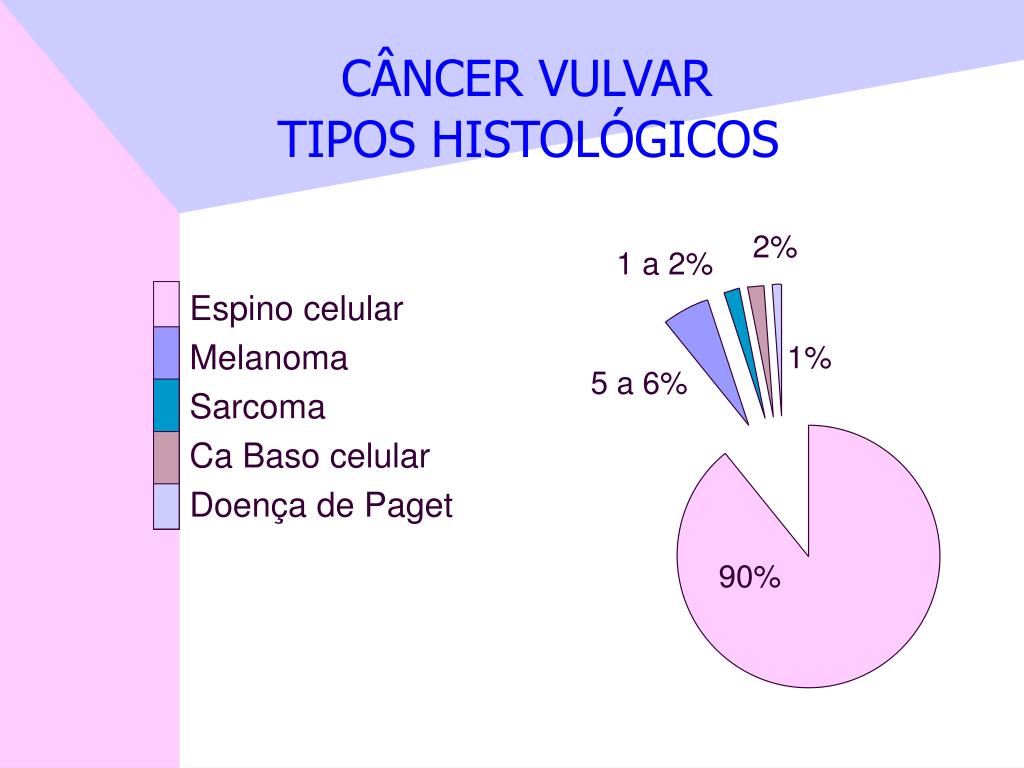 CÂNCER VULVAR
TIPOS HISTOLÓGICOS

Espino celular
Melanoma
Sarcoma
Ca Baso celular
Doença de Paget

1 a 2%
2%
1%
5 a 6%
90%